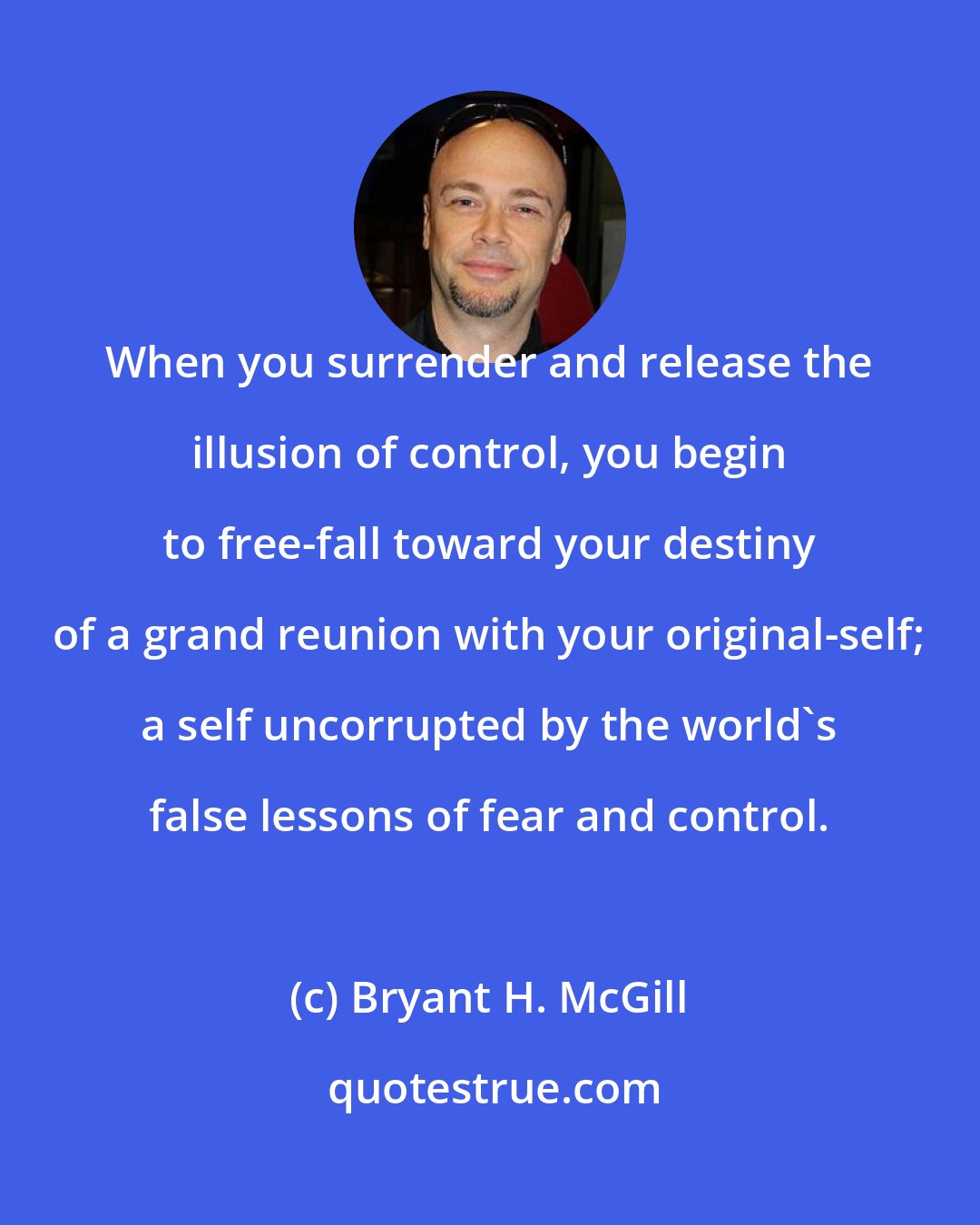 When you surrender and release the illusion of control, you begin to free-fall toward your destiny of a grand reunion with your original-self; a self uncorrupted by the world`s false lessons of fear and control.

(c) Bryant H. McGill

quotestrue.com